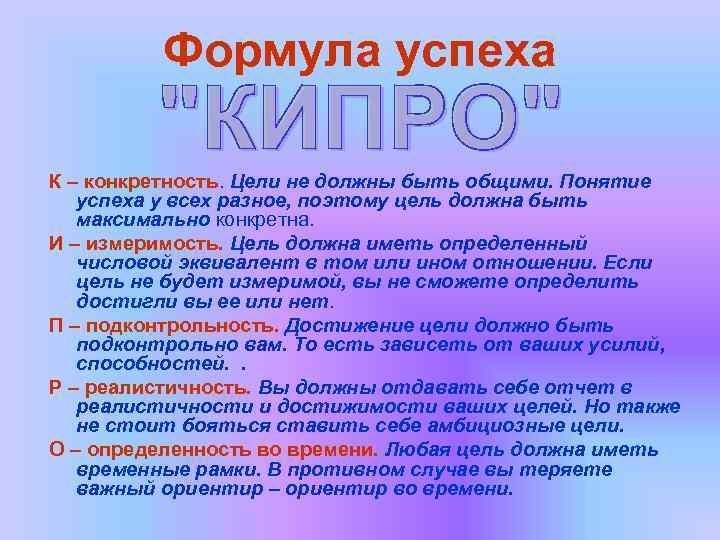 Формула успеха
"КИПРО"

К – конкретность. Цели не должны быть общими. Понятие успеха у всех разное, поэтому цель должна быть максимально конкретна.

И – измеримость. Цель должна иметь определенный числовой эквивалент в том или ином отношении. Если цель не будет измеримой, вы не сможете определить достигли вы ее или нет.

П – подконтрольность. Достижение цели должно быть подконтрольно вам. То есть зависеть от ваших усилий, способностей. .

Р – реалистичность. Вы должны отдавать себе отчет в реалистичности и достижимости ваших целей. Но также не стоит бояться ставить себе амбициозные цели.

О – определенность во времени. Любая цель должна иметь временные рамки. В противном случае вы теряете важный ориентир – ориентир во времени.